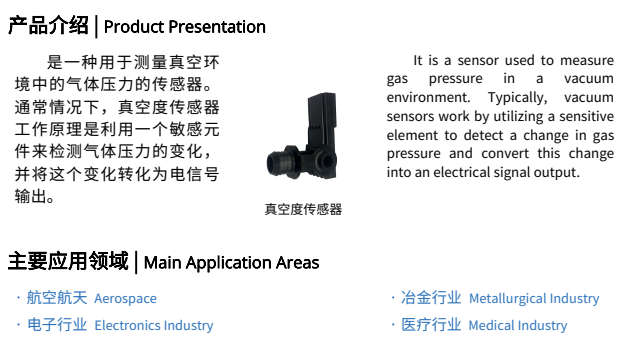 产品介绍 | Product Presentation

是一种用于测量真空环境中的气体压力的传感器。通常情况下，真空度传感器工作原理是利用一个敏感元件来检测气体压力的变化，并将这个变化转化为电信号输出。

真空度传感器

It is a sensor used to measure gas pressure in a vacuum environment. Typically, vacuum sensors work by utilizing a sensitive element to detect a change in gas pressure and convert this change into an electrical signal output.

主要应用领域 | Main Application Areas

· 航空航天 Aerospace
· 电子行业 Electronics Industry

· 冶金行业 Metallurgical Industry
· 医疗行业 Medical Industry